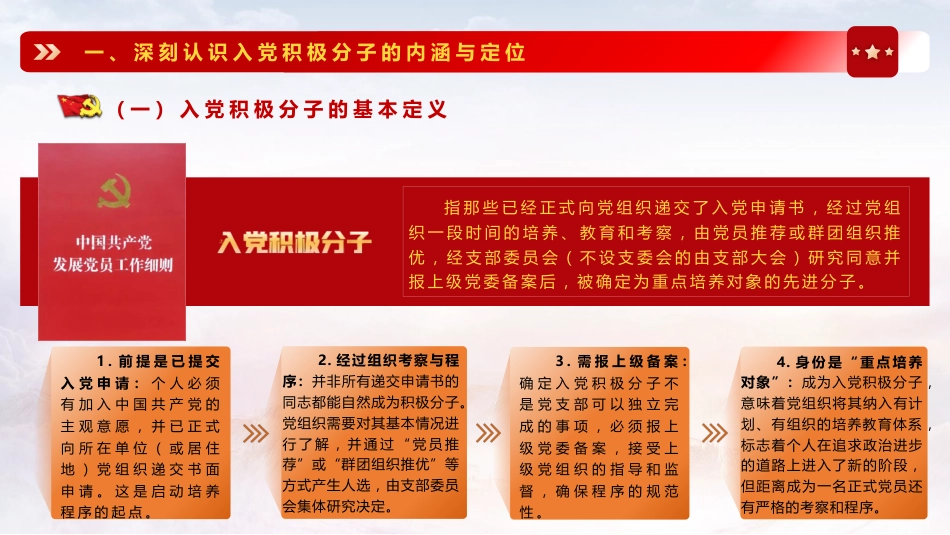 一、深刻认识入党积极分子的内涵与定位

（一）入党积极分子的基本定义

中国共产党
发展党员工作细则

入党积极分子

指那些已经正式向党组织递交了入党申请书，经过党组织一段时间的培养、教育和考察，由党员推荐或群团组织推优，经支部委员会（不设支委会的由支部大会）研究同意并报上级党委备案后，被确定为重点培养对象的先进分子。

1. 前提是已提交入党申请：个人必须有加入中国共产党的主观意愿，并已正式向所在单位（或居住地）党组织递交书面申请。这是启动培养程序的起点。

2. 经过组织考察与程序：并非所有递交申请书的同志都能自然成为积极分子。党组织需要对其基本情况进行了解，并通过“党员推荐”或“群团组织推优”等方式产生人选，由支部委员会集体研究决定。

3. 需报上级备案：确定入党积极分子不是党支部可以独立完成的事项，必须报上级党委备案，接受上级党组织的指导和监督，确保程序的规范性。

4. 身份是“重点培养对象”：成为入党积极分子，意味着党组织将其纳入有计划、有组织的培养教育体系，标志着个人在追求政治进步的道路上进入了新的阶段，但距离成为一名正式党员还有严格的考察和程序。